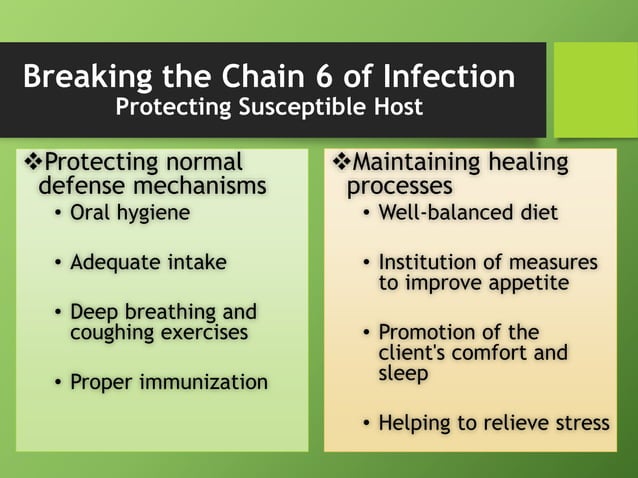 Breaking the Chain 6 of Infection
Protecting Susceptible Host

❖Protecting normal defense mechanisms
• Oral hygiene
• Adequate intake
• Deep breathing and coughing exercises
• Proper immunization

❖Maintaining healing processes
• Well-balanced diet
• Institution of measures to improve appetite
• Promotion of the client's comfort and sleep
• Helping to relieve stress